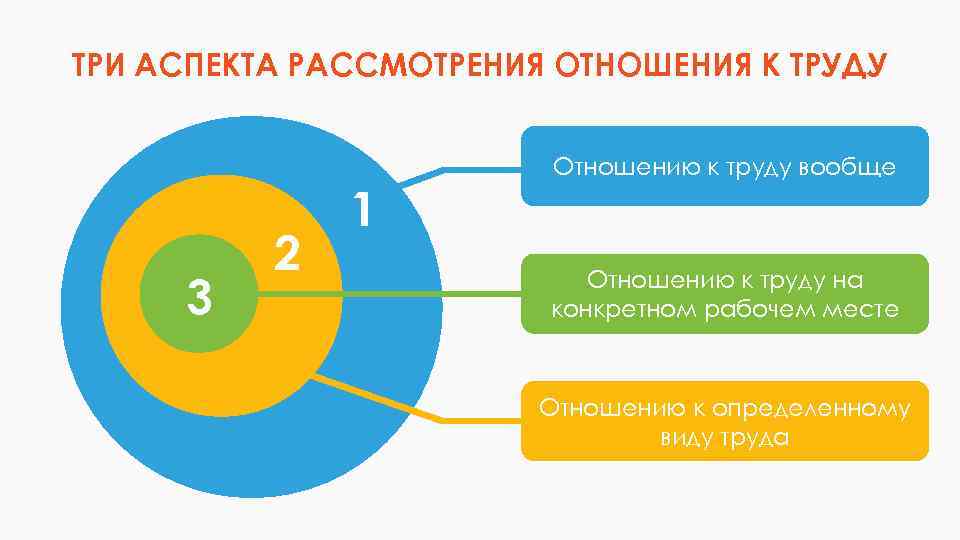 ТРИ АСПЕКТА РАССМОТРЕНИЯ ОТНОШЕНИЯ К ТРУДУ

1

2

3

Отношению к труду вообще

Отношению к труду на конкретном рабочем месте

Отношению к определенному виду труда